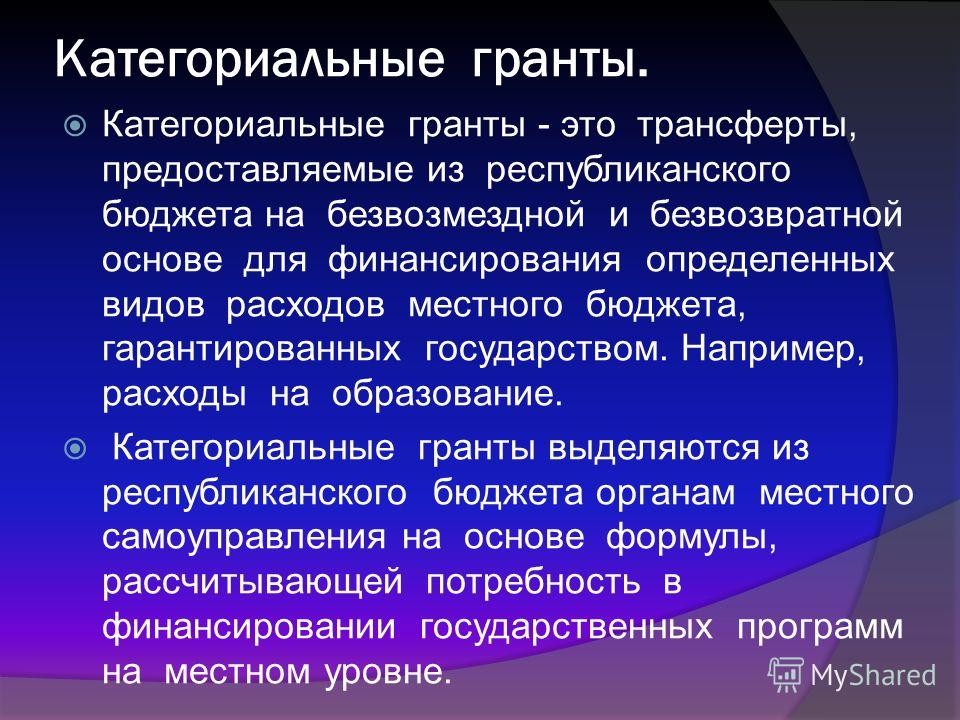 Категориальные гранты.

Категориальные гранты - это трансферты, предоставляемые из республиканского бюджета на безвозмездной и безвозвратной основе для финансирования определенных видов расходов местного бюджета, гарантированных государством. Например, расходы на образование.

Категориальные гранты выделяются из республиканского бюджета органам местного самоуправления на основе формулы, рассчитывающей потребность в финансировании государственных программ на местном уровне.

MyShared